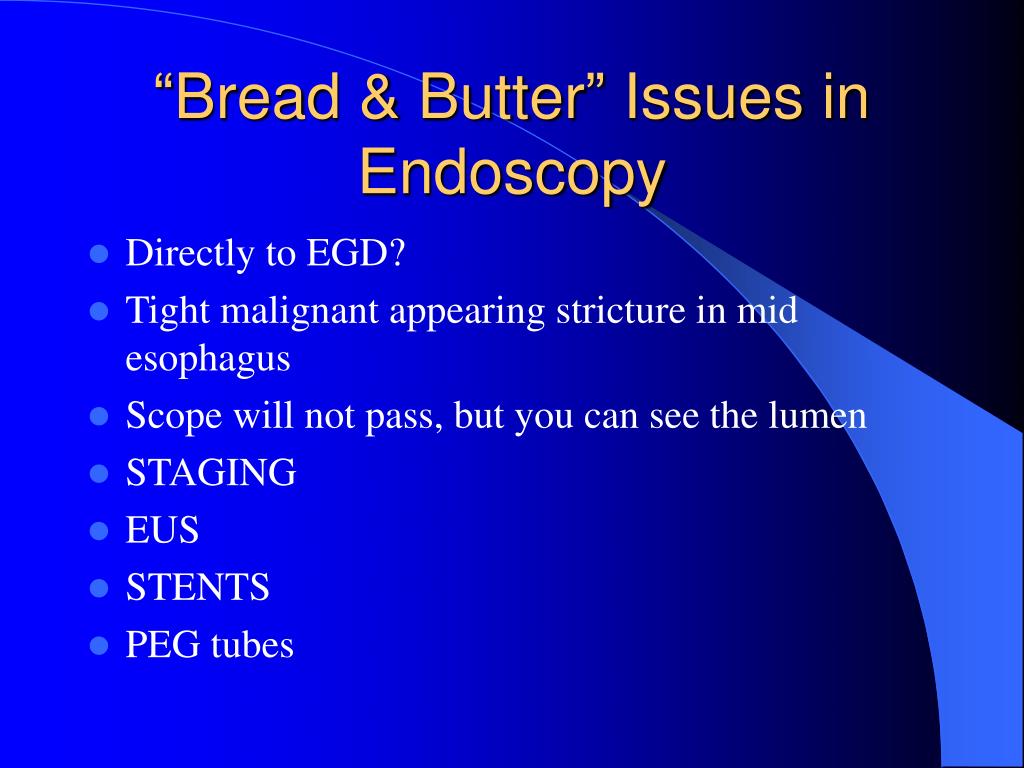 “Bread & Butter” Issues in Endoscopy

- Directly to EGD?
- Tight malignant appearing stricture in mid esophagus
- Scope will not pass, but you can see the lumen
- STAGING
- EUS
- STENTS
- PEG tubes